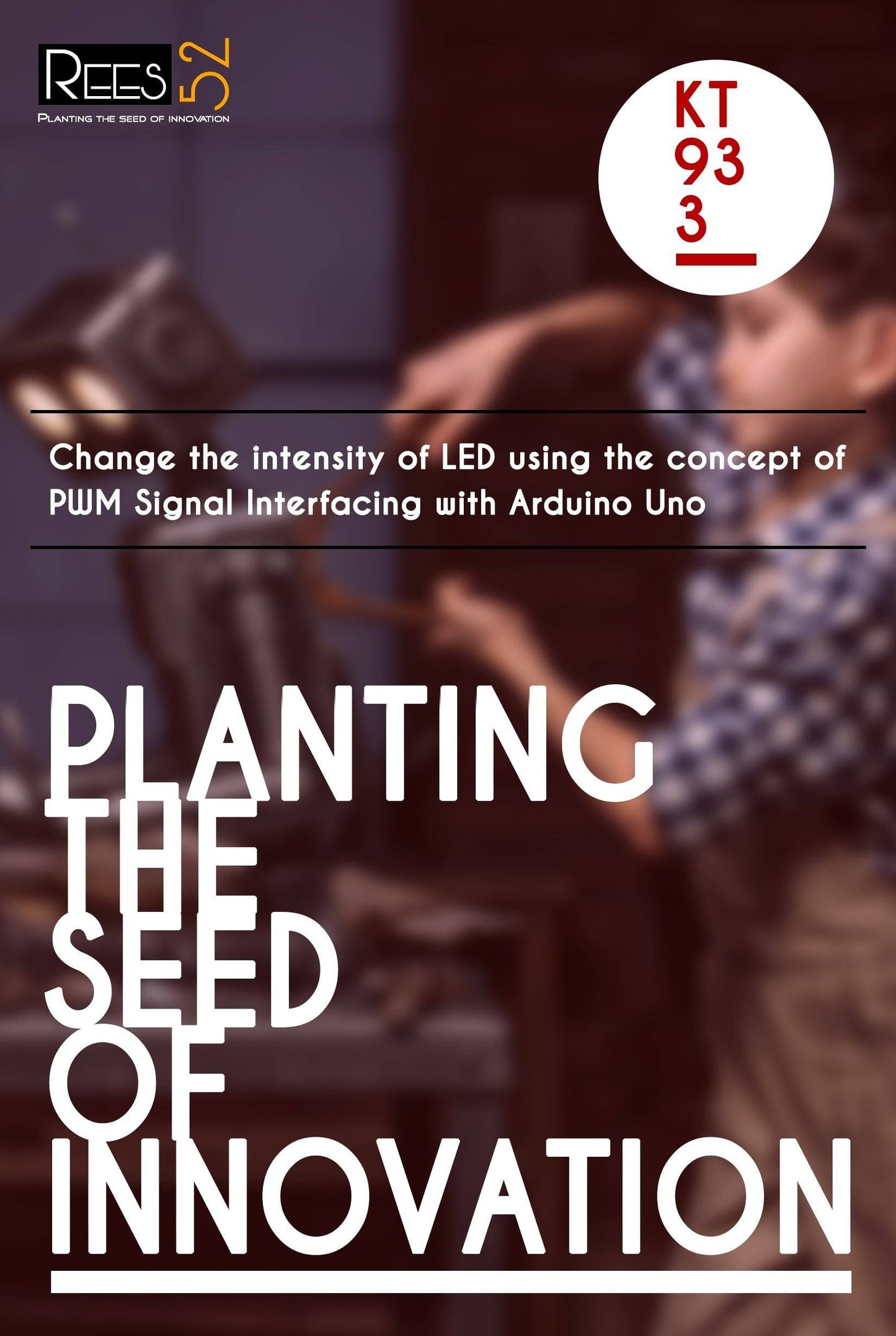 REES 52
PLANTING THE SEED OF INNOVATION

KT
93
3

Change the intensity of LED using the concept of PWM Signal Interfacing with Arduino Uno

PLANTING
THE
SEED
OF
INNOVATION